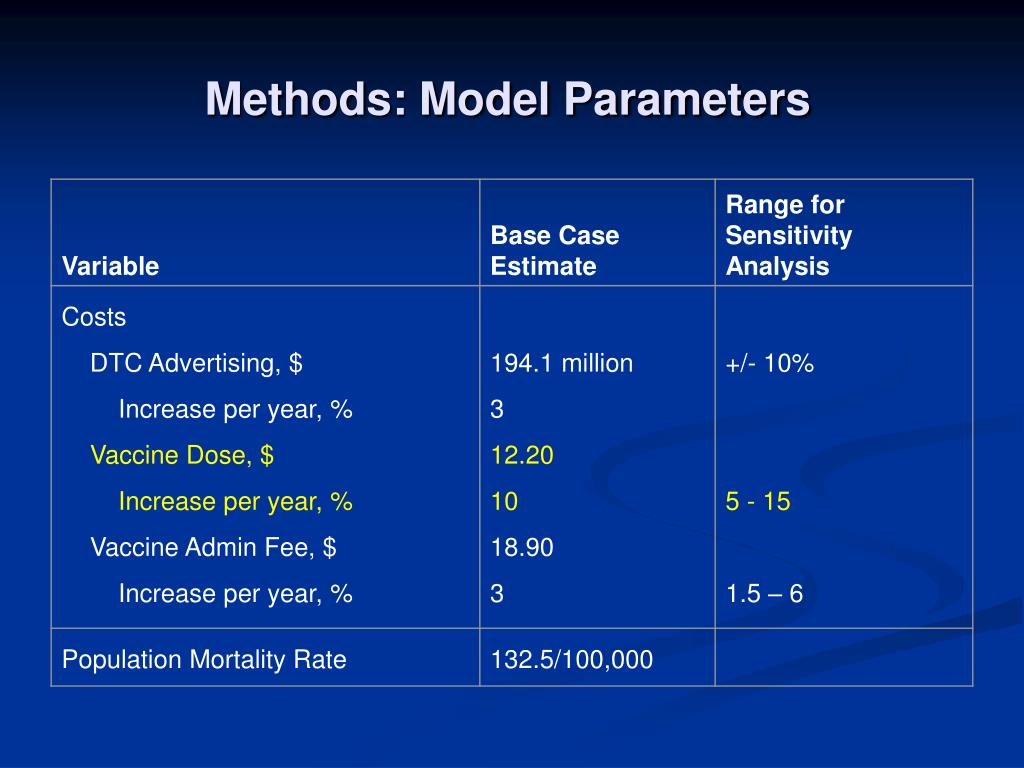 Methods: Model Parameters

| Variable | Base Case Estimate | Range for Sensitivity Analysis |
|---|---|---|
| Costs | | |
| DTC Advertising, $ | 194.1 million | +/- 10% |
| Increase per year, % | 3 | |
| Vaccine Dose, $ | 12.20 | |
| Increase per year, % | 10 | 5 - 15 |
| Vaccine Admin Fee, $ | 18.90 | |
| Increase per year, % | 3 | 1.5 – 6 |
| Population Mortality Rate | 132.5/100,000 | |